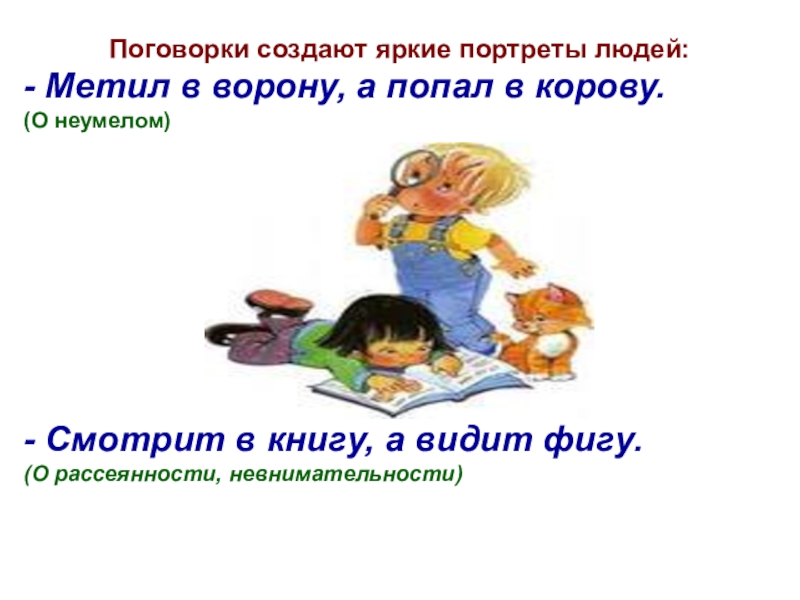 Поговорки создают яркие портреты людей:

- Метил в ворону, а попал в корову.
(О неумелом)

- Смотрит в книгу, а видит фигу.
(О рассеянности, невнимательности)